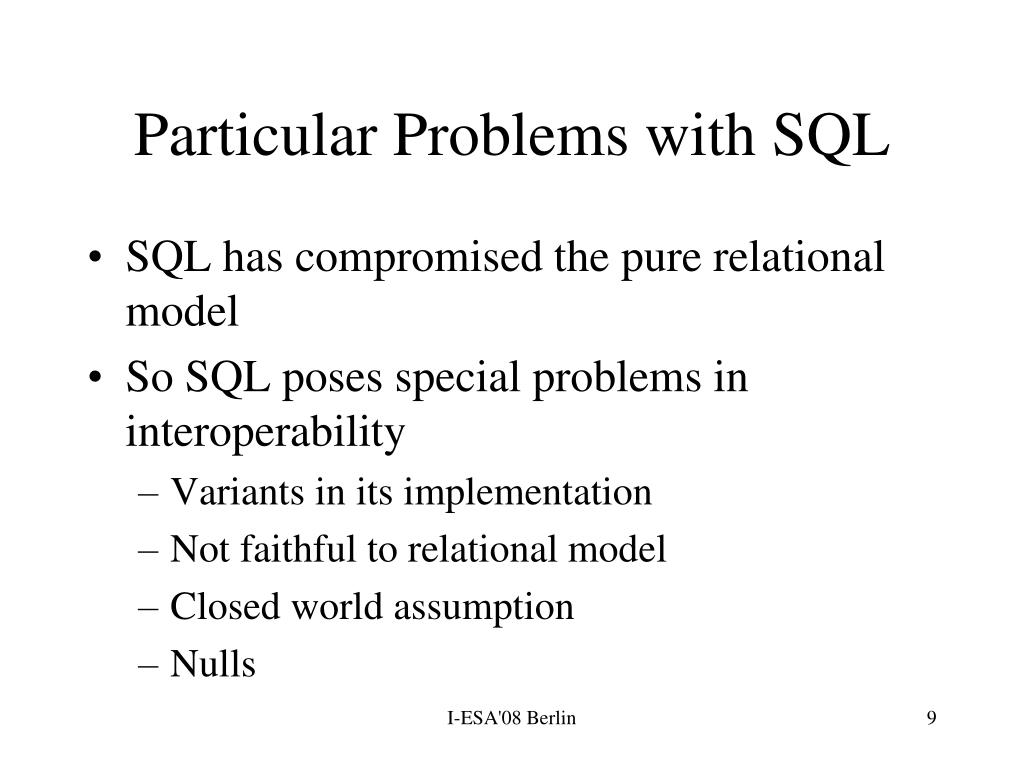 Particular Problems with SQL

• SQL has compromised the pure relational model
• So SQL poses special problems in interoperability
– Variants in its implementation
– Not faithful to relational model
– Closed world assumption
– Nulls

I-ESA'08 Berlin

9